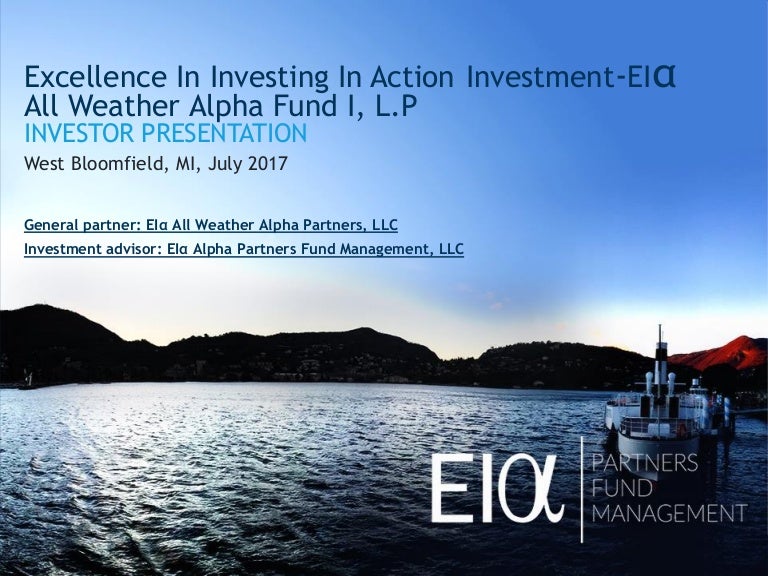 Excellence In Investing In Action Investment-EIα All Weather Alpha Fund I, L.P
INVESTOR PRESENTATION
West Bloomfield, MI, July 2017

General partner: EIα All Weather Alpha Partners, LLC
Investment advisor: EIα Alpha Partners Fund Management, LLC

EIα PARTNERS FUND MANAGEMENT